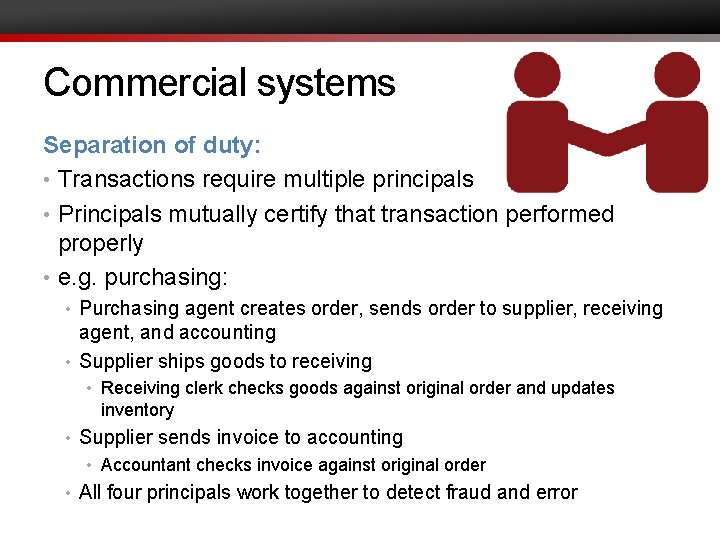 Commercial systems

Separation of duty:

• Transactions require multiple principals
• Principals mutually certify that transaction performed properly
• e.g. purchasing:
  • Purchasing agent creates order, sends order to supplier, receiving agent, and accounting
  • Supplier ships goods to receiving
    • Receiving clerk checks goods against original order and updates inventory
  • Supplier sends invoice to accounting
    • Accountant checks invoice against original order
  • All four principals work together to detect fraud and error